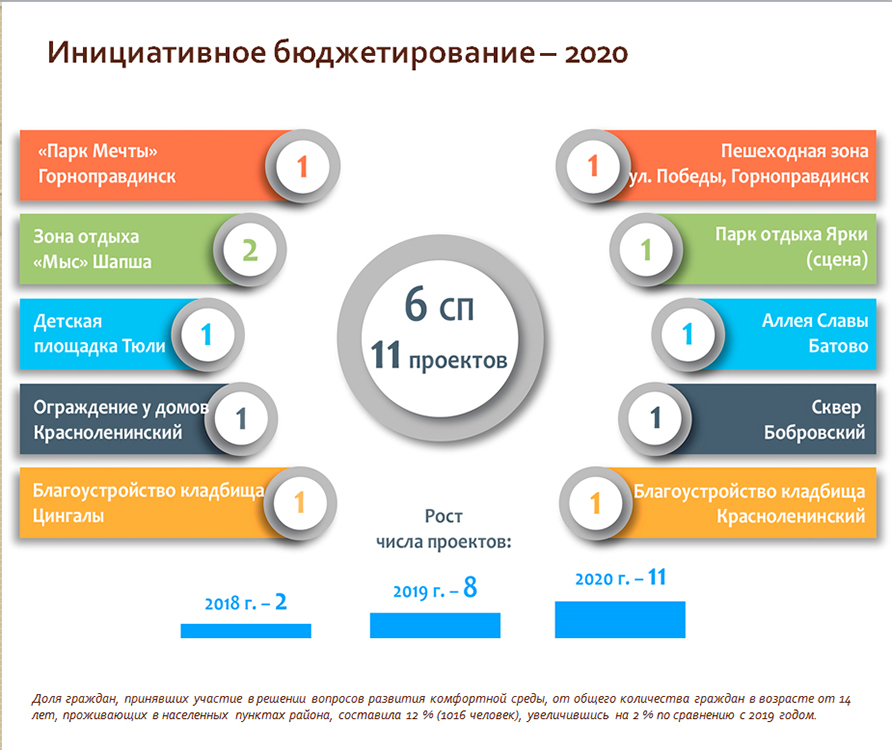 Инициативное бюджетирование – 2020

«Парк Мечты» Горноправдинск 1

Зона отдыха «Мыс» Шапша 2

Детская площадка Тюли 1

Ограждение у домов Красноленинский 1

Благоустройство кладбища Цингалы 1

6 СП
11 проектов

1 Пешеходная зона ул. Победы, Горноправдинск

1 Парк отдыха Ярки (сцена)

1 Аллея Славы Батово

1 Сквер Бобровский

1 Благоустройство кладбища Красноленинский

Рост числа проектов:

2018 г. – 2

2019 г. – 8

2020 г. – 11

Доля граждан, принявших участие в решении вопросов развития комфортной среды, от общего количества граждан в возрасте от 14 лет, проживающих в населенных пунктах района, составила 12 % (1016 человек), увеличившись на 2 % по сравнению с 2019 годом.